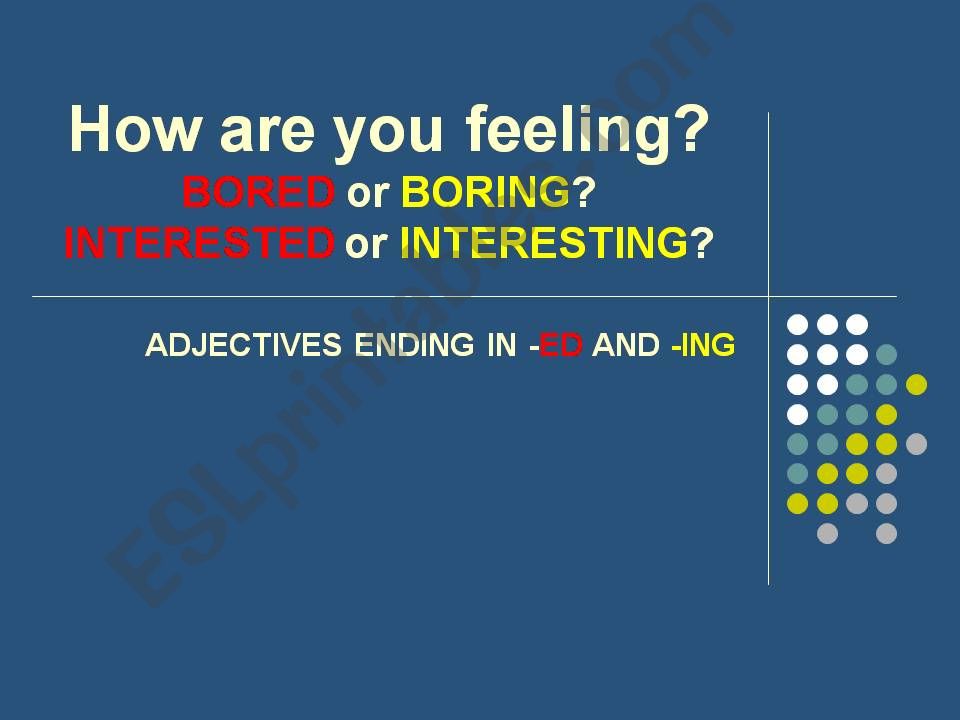 How are you feeling?
BORED or BORING?
INTERESTED or INTERESTING?

ADJECTIVES ENDING IN -ED AND -ING

ESLprintables.com